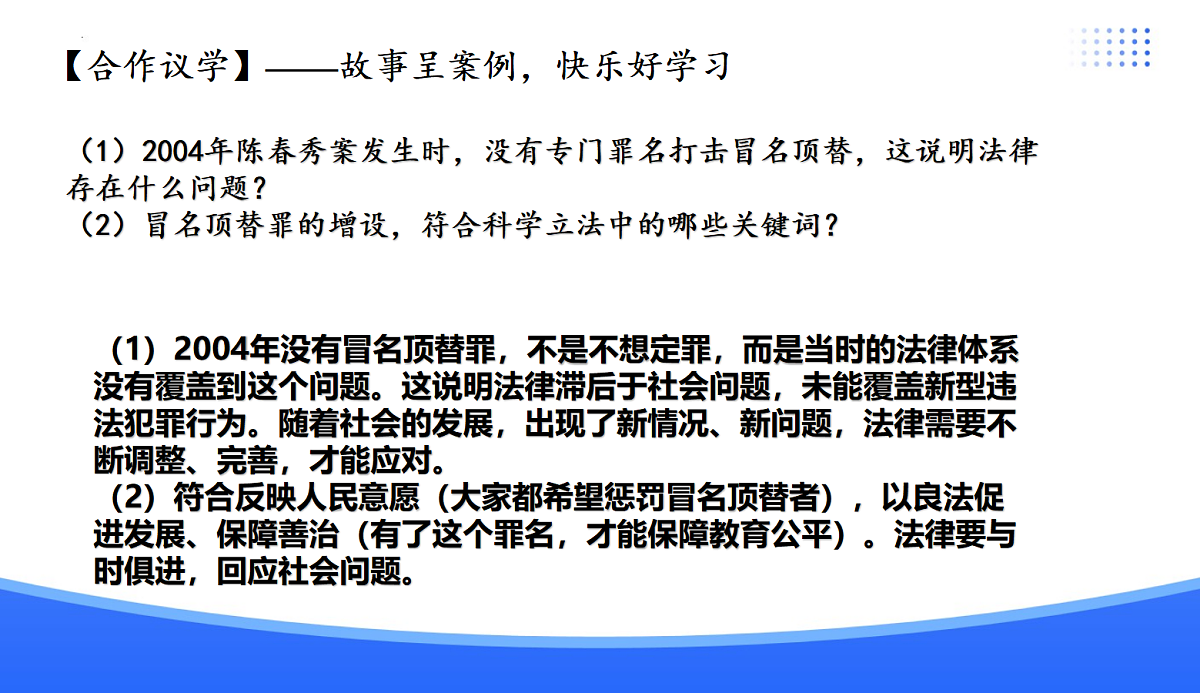 【合作议学】——故事呈案例，快乐好学习

（1）2004年陈春秀案发生时，没有专门罪名打击冒名顶替，这说明法律存在什么问题？
（2）冒名顶替罪的增设，符合科学立法中的哪些关键词？

（1）2004年没有冒名顶替罪，不是不想定罪，而是当时的法律体系没有覆盖到这个问题。这说明法律滞后于社会问题，未能覆盖新型违法犯罪行为。随着社会的发展，出现了新情况、新问题，法律需要不断调整、完善，才能应对。
（2）符合反映人民意愿（大家都希望惩罚冒名顶替者），以良法促进发展、保障善治（有了这个罪名，才能保障教育公平）。法律要与时俱进，回应社会问题。